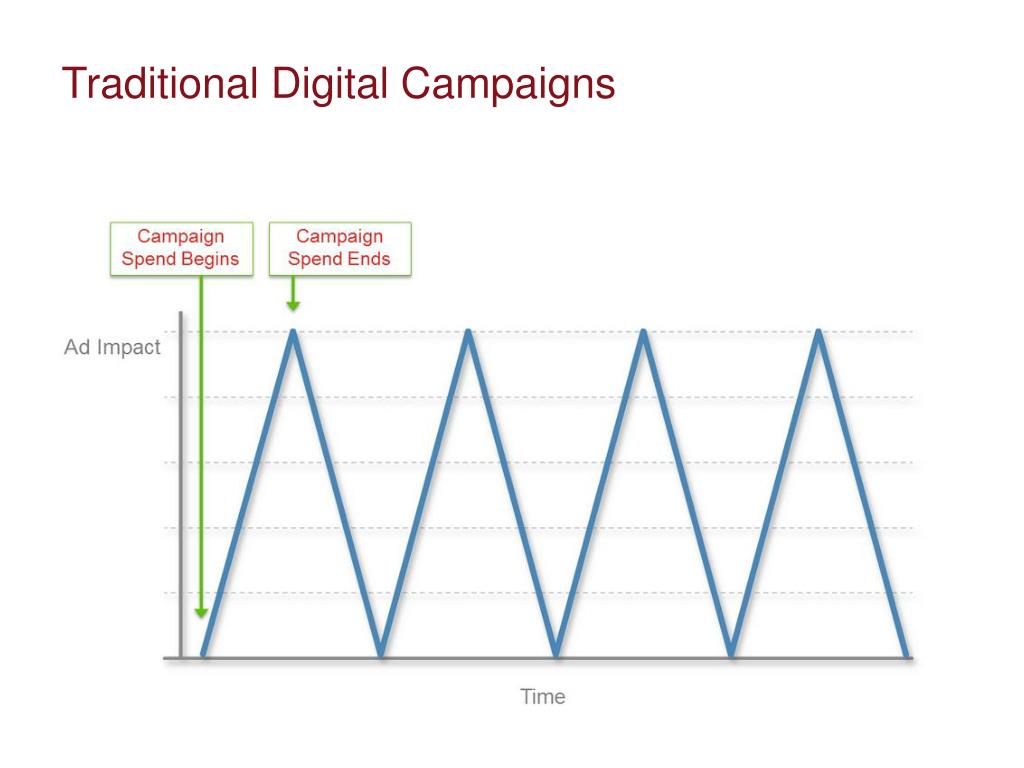 Traditional Digital Campaigns

Campaign Spend Begins

Campaign Spend Ends

Ad Impact

Time